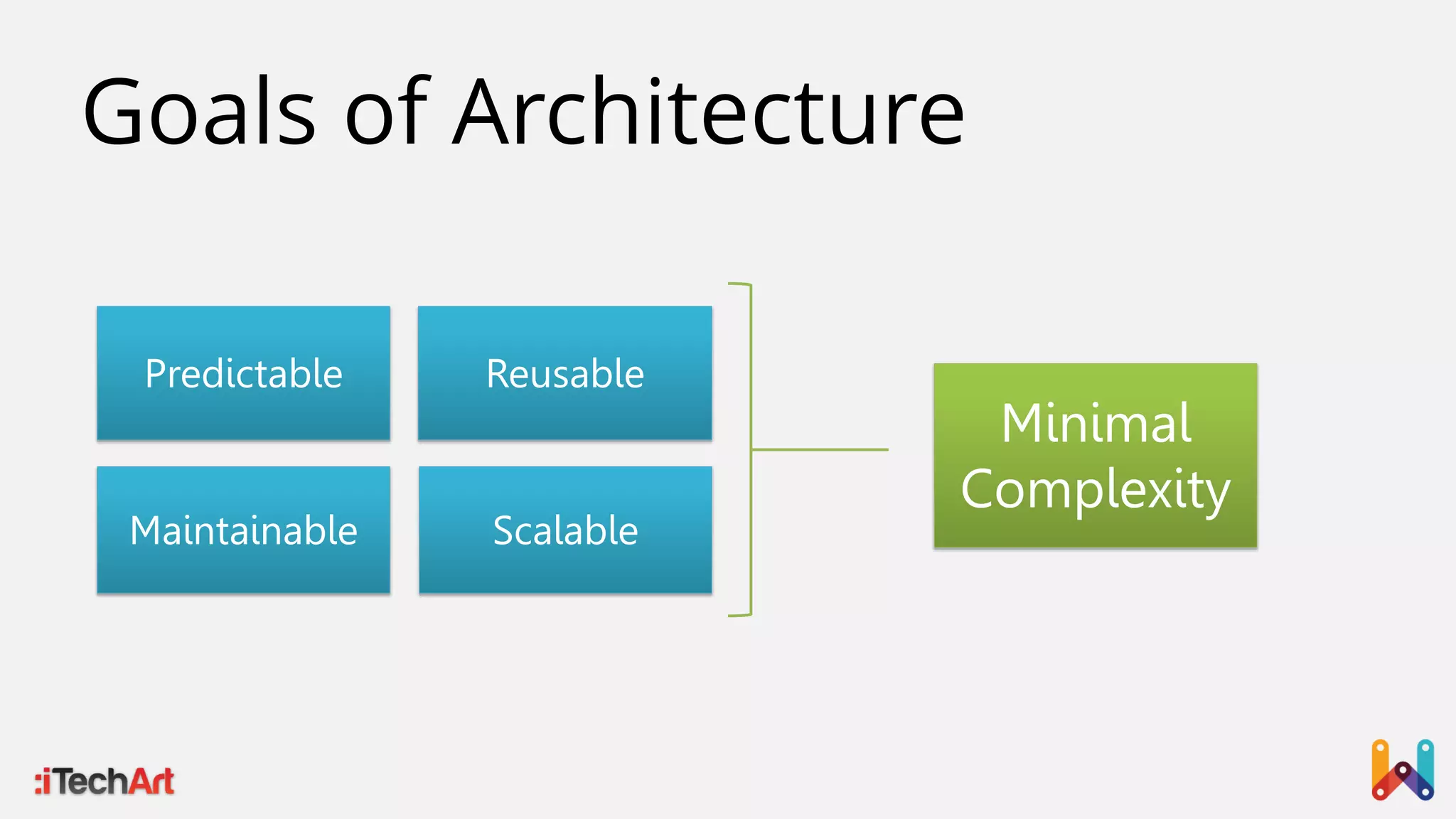 Goals of Architecture

Predictable

Reusable

Maintainable

Scalable

Minimal Complexity

:iTechArt